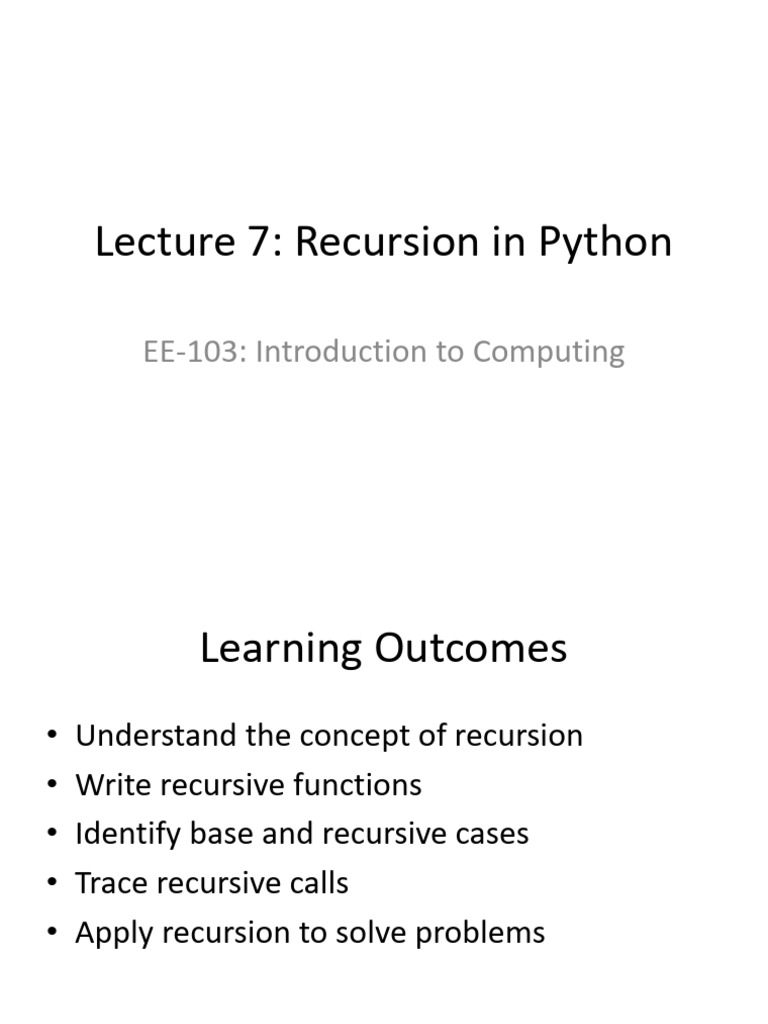 Lecture 7: Recursion in Python

EE-103: Introduction to Computing

Learning Outcomes

• Understand the concept of recursion
• Write recursive functions
• Identify base and recursive cases
• Trace recursive calls
• Apply recursion to solve problems